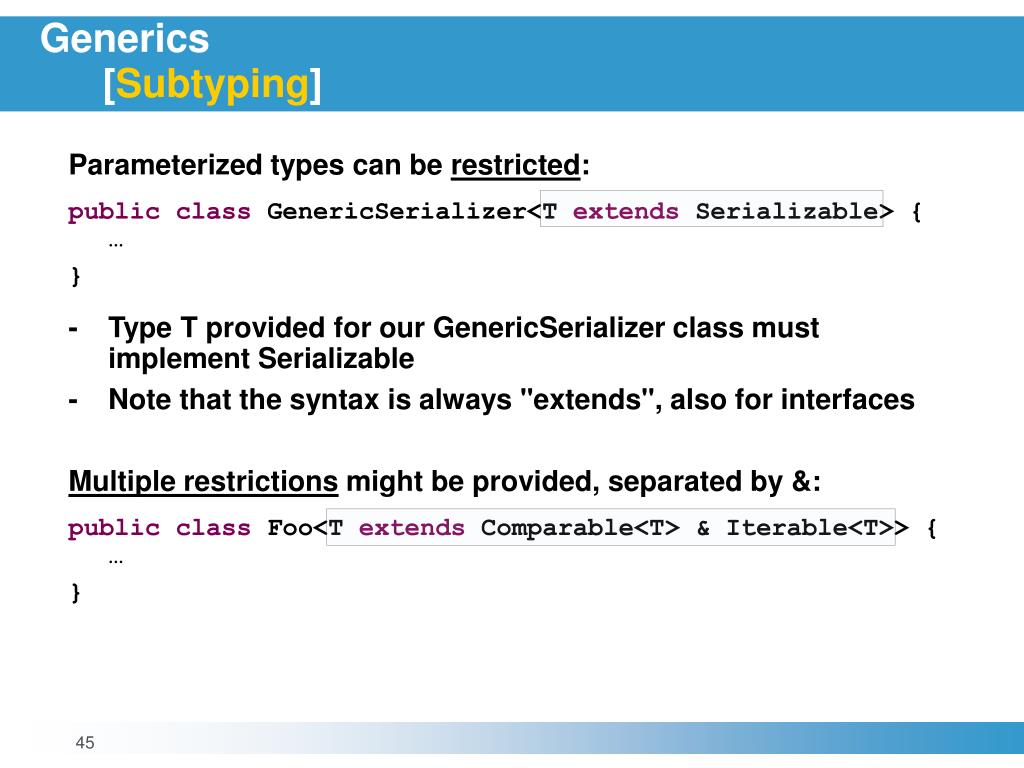 Generics
[Subtyping]

Parameterized types can be restricted:

public class GenericSerializer<T extends Serializable> {
…
}

- Type T provided for our GenericSerializer class must implement Serializable
- Note that the syntax is always "extends", also for interfaces

Multiple restrictions might be provided, separated by &:

public class Foo<T extends Comparable<T> & Iterable<T>> {
…
}

45